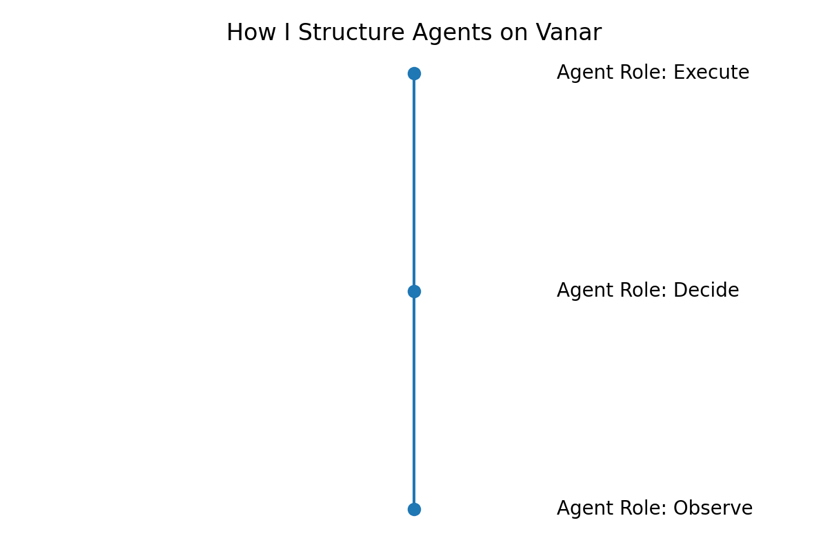 How I Structure Agents on Vanar

Agent Role: Execute

Agent Role: Decide

Agent Role: Observe